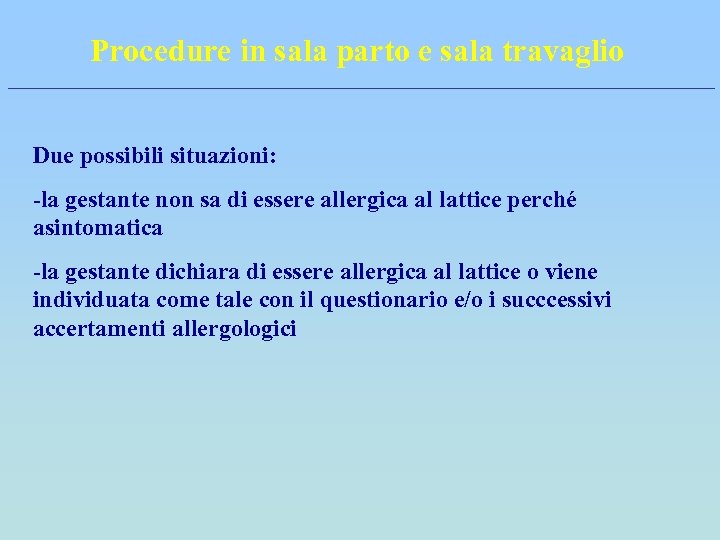 Procedure in sala parto e sala travaglio

Due possibili situazioni:

-la gestante non sa di essere allergica al lattice perché asintomatica

-la gestante dichiara di essere allergica al lattice o viene individuata come tale con il questionario e/o i succcessivi accertamenti allergologici